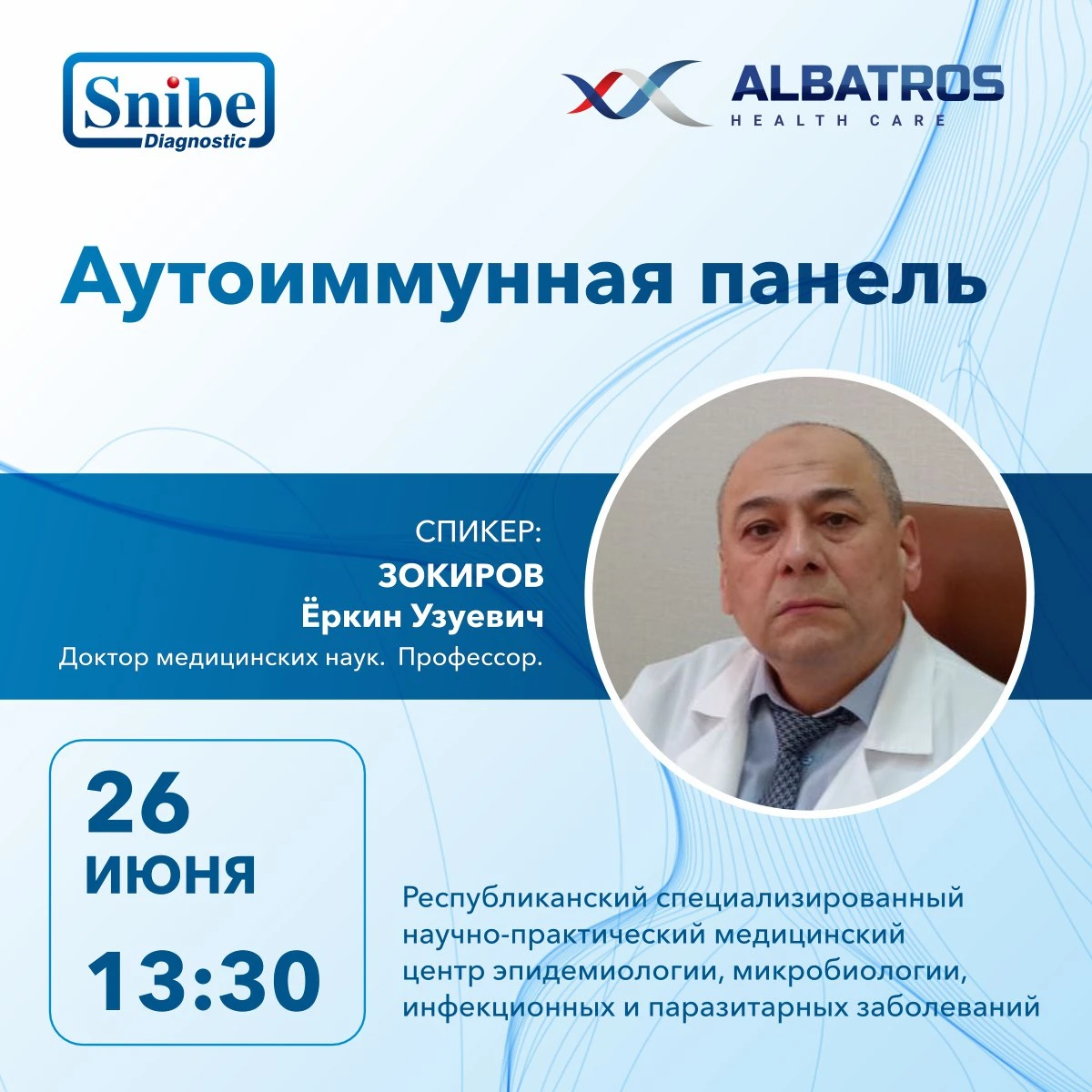 Snibe Diagnostic

ALBATROS HEALTH CARE

Аутоиммунная панель

СПИКЕР:
ЗОКИРОВ
Ёркин Узуевич
Доктор медицинских наук. Профессор.

26
ИЮНЯ
13:30

Республиканский специализированный научно-практический медицинский центр эпидемиологии, микробиологии, инфекционных и паразитарных заболеваний